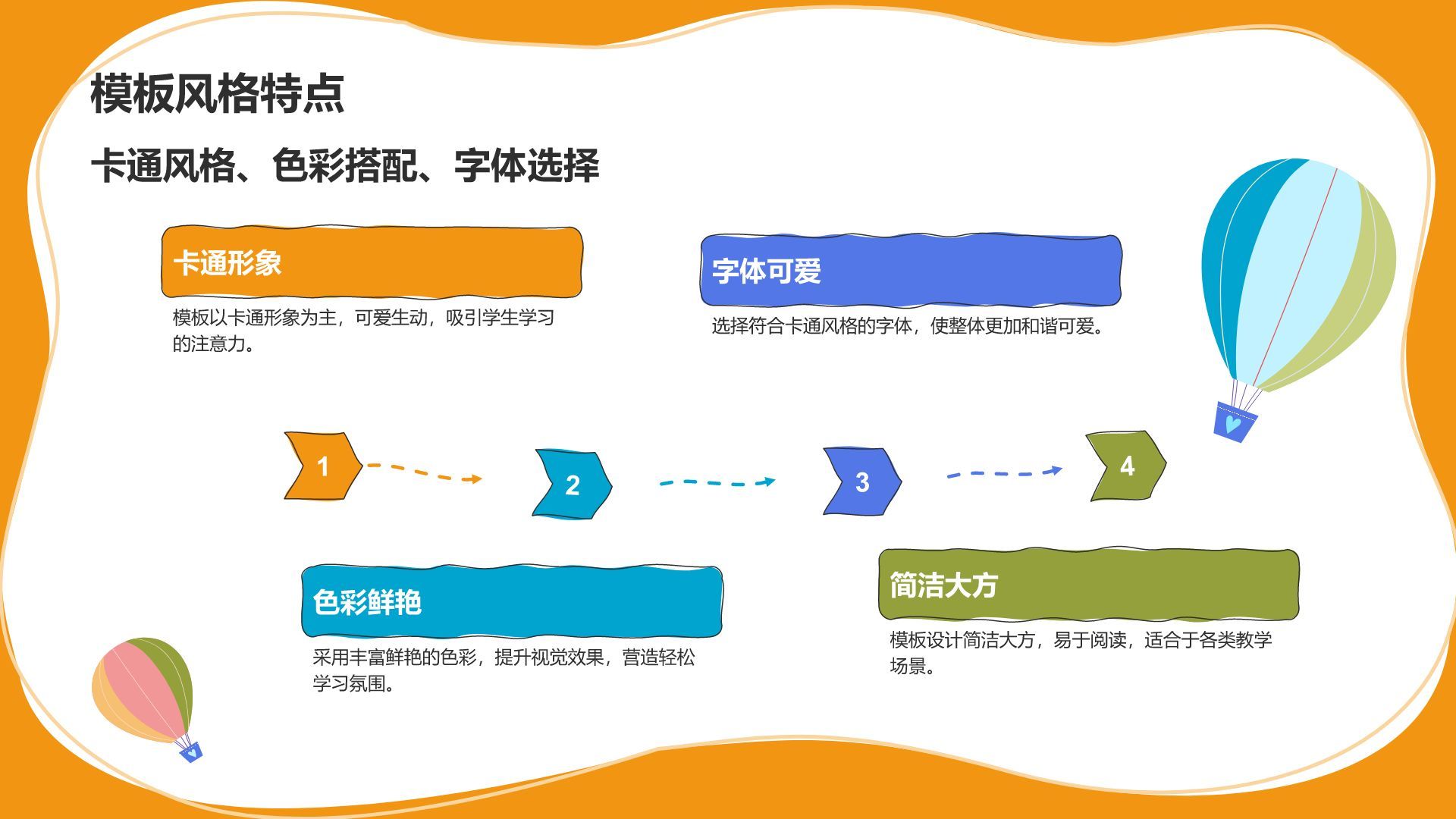 模板风格特点

卡通风格、色彩搭配、字体选择

卡通形象

模板以卡通形象为主，可爱生动，吸引学生学习的注意力。

字体可爱

选择符合卡通风格的字体，使整体更加和谐可爱。

1

2

3

4

色彩鲜艳

采用丰富鲜艳的色彩，提升视觉效果，营造轻松学习氛围。

简洁大方

模板设计简洁大方，易于阅读，适合于各类教学场景。